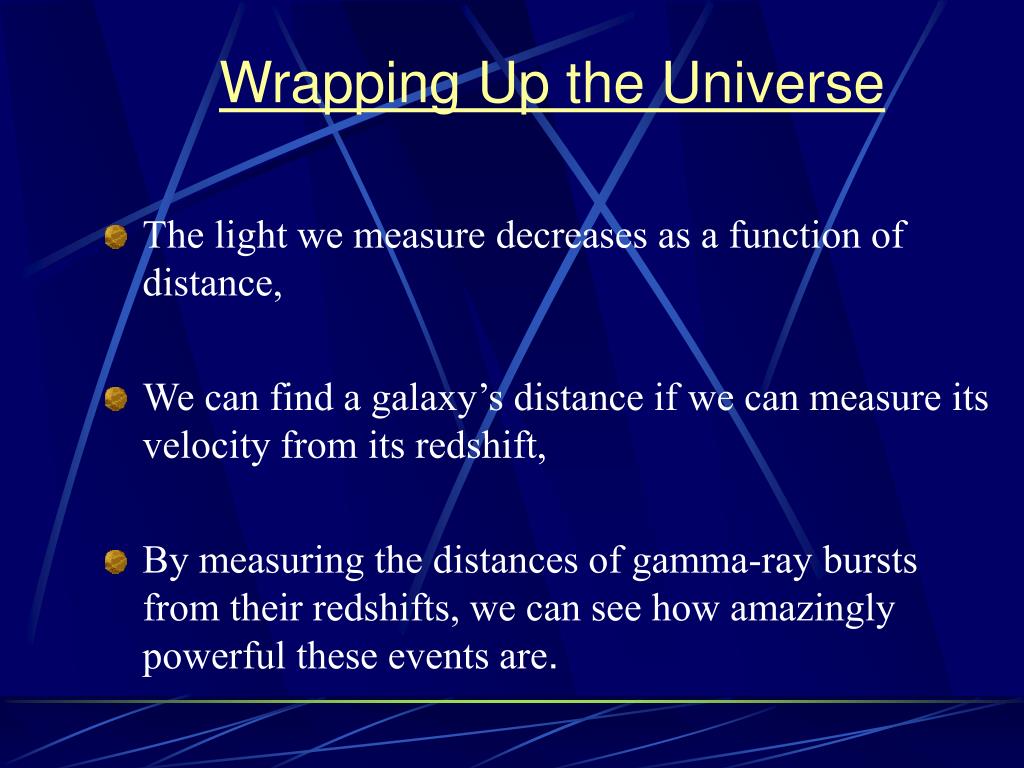 Wrapping Up the Universe

The light we measure decreases as a function of distance,

We can find a galaxy’s distance if we can measure its velocity from its redshift,

By measuring the distances of gamma-ray bursts from their redshifts, we can see how amazingly powerful these events are.